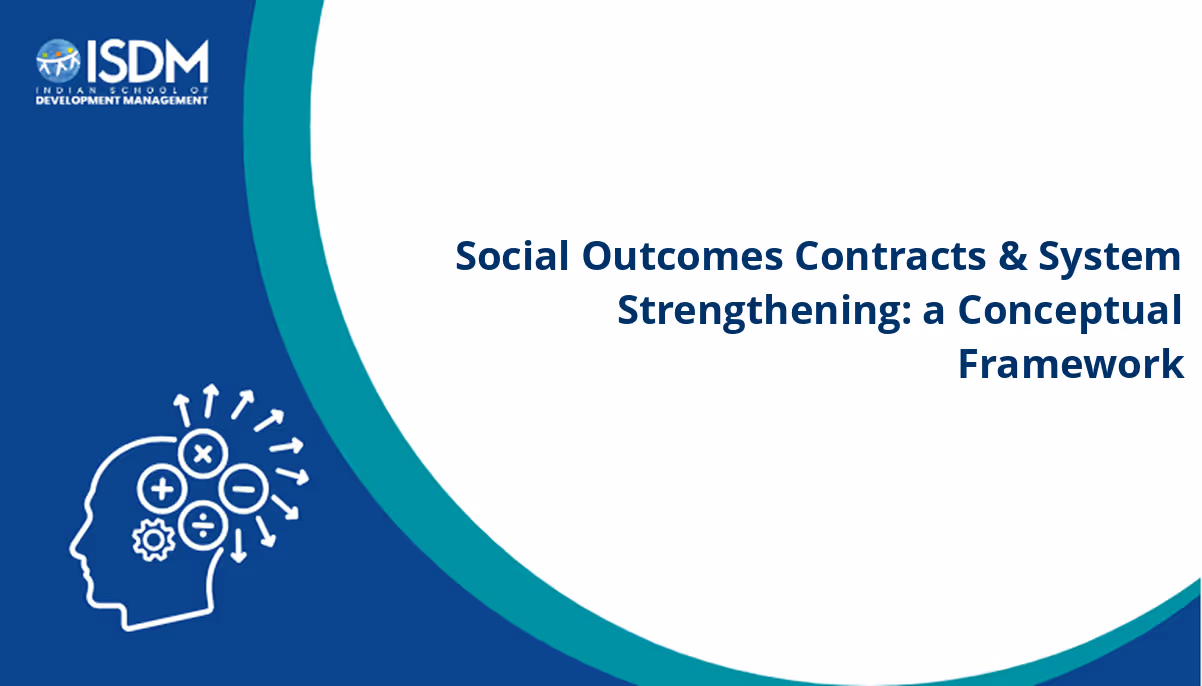 ISDM
INDIAN SCHOOL OF
DEVELOPMENT MANAGEMENT

Social Outcomes Contracts & System Strengthening: a Conceptual Framework